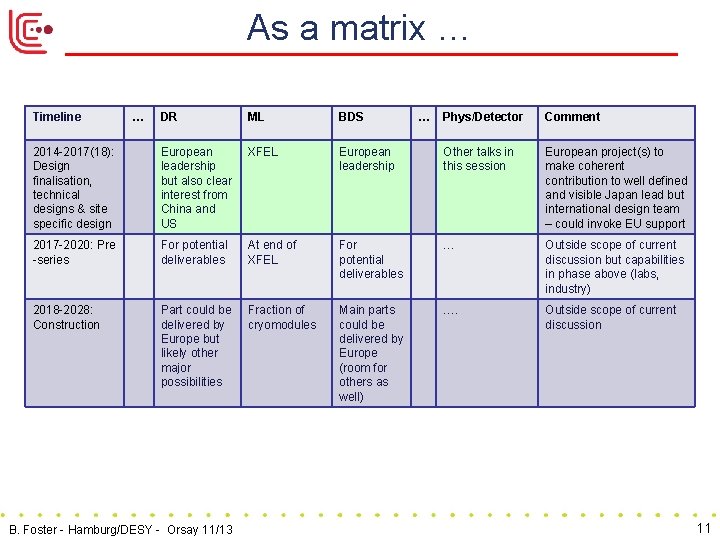 As a matrix …

| Timeline | … | DR | ML | BDS | … | Phys/Detector | Comment |
|---|---|---|---|---|---|---|---|
| 2014-2017(18): Design finalisation, technical designs & site specific design | | European leadership but also clear interest from China and US | XFEL | European leadership | | Other talks in this session | European project(s) to make coherent contribution to well defined and visible Japan lead but international design team – could invoke EU support |
| 2017-2020: Pre-series | | For potential deliverables | At end of XFEL | For potential deliverables | | … | Outside scope of current discussion but capabilities in phase above (labs, industry) |
| 2018-2028: Construction | | Part could be delivered by Europe but likely other major possibilities | Fraction of cryomodules | Main parts could be delivered by Europe (room for others as well) | | …. | Outside scope of current discussion |

B. Foster - Hamburg/DESY - Orsay 11/13

11